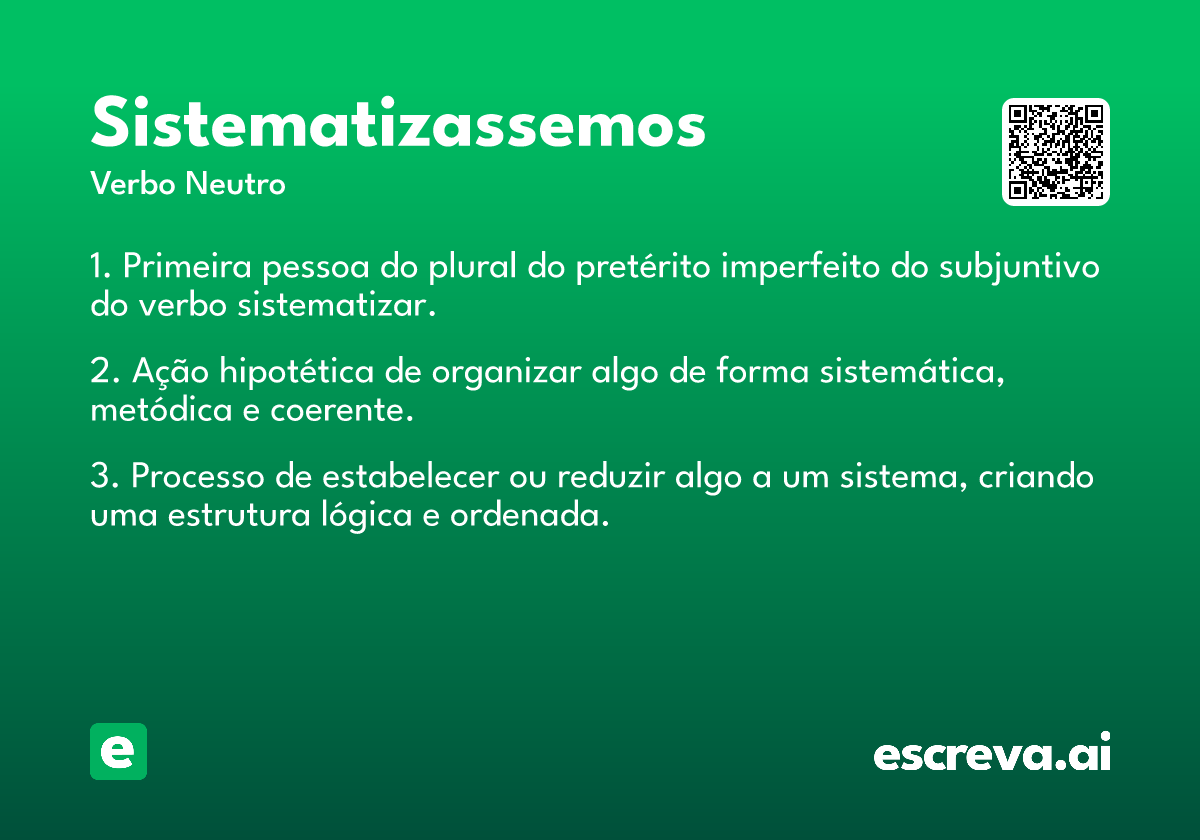 Sistematizassemos
Verbo Neutro

1. Primeira pessoa do plural do pretérito imperfeito do subjuntivo do verbo sistematizar.

2. Ação hipotética de organizar algo de forma sistemática, metódica e coerente.

3. Processo de estabelecer ou reduzir algo a um sistema, criando uma estrutura lógica e ordenada.

e

escreva.ai